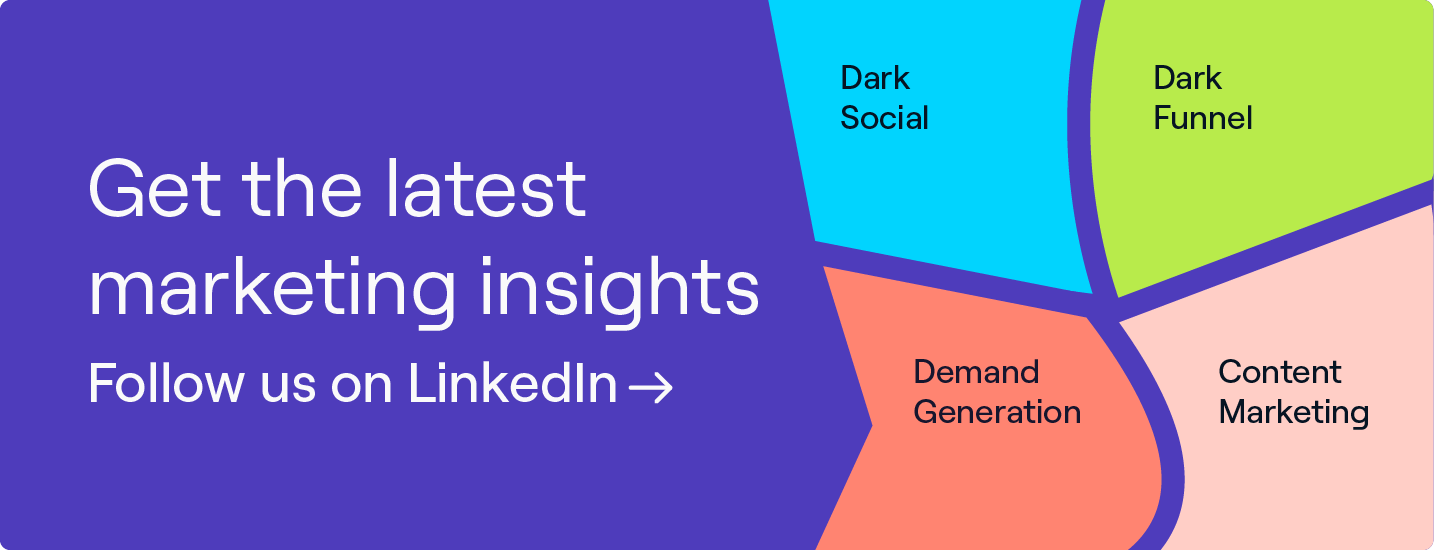 Get the latest marketing insights

Follow us on LinkedIn →

Dark Social

Dark Funnel

Demand Generation

Content Marketing